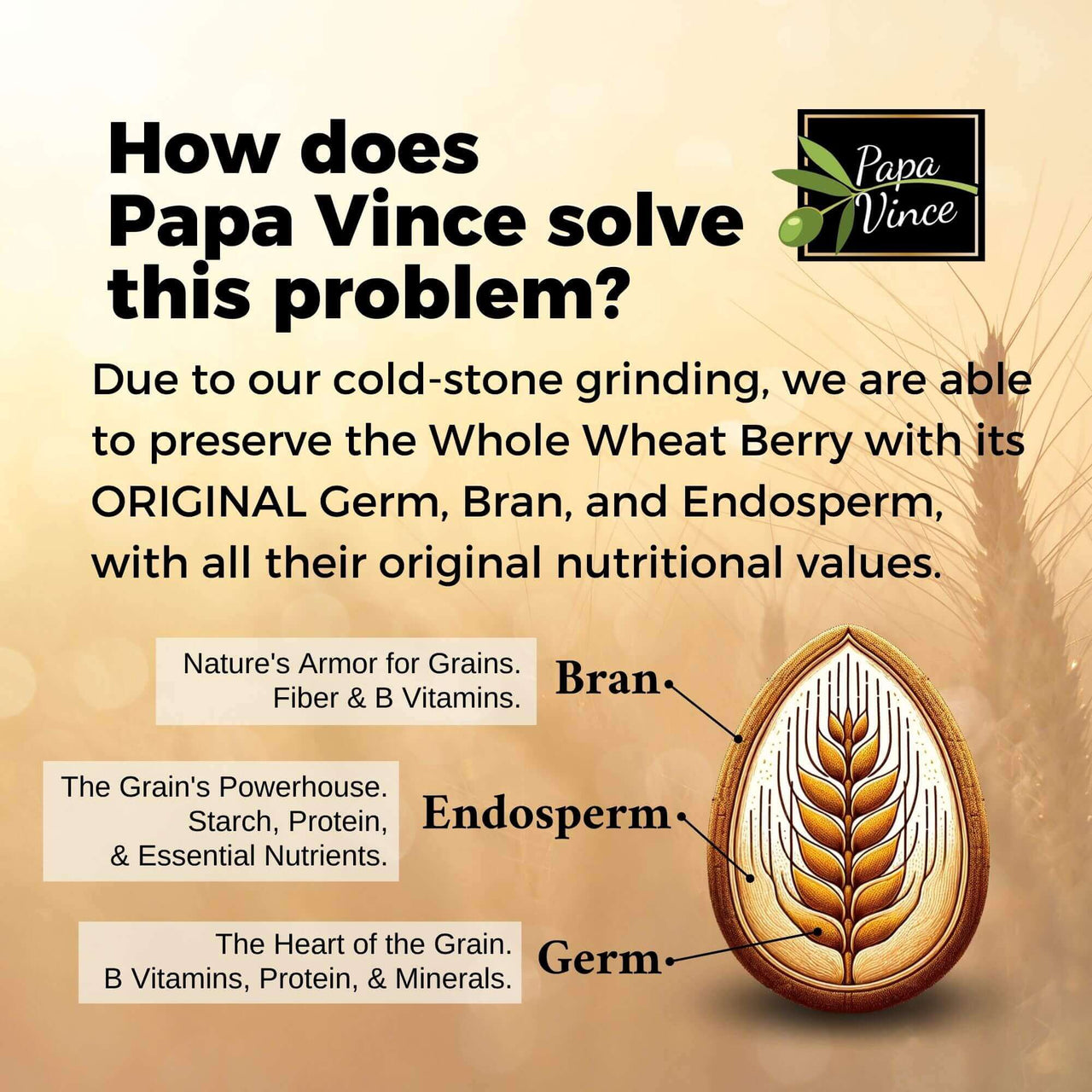 How does Papa Vince solve this problem?

Papa Vince

Due to our cold-stone grinding, we are able to preserve the Whole Wheat Berry with its ORIGINAL Germ, Bran, and Endosperm, with all their original nutritional values.

Nature's Armor for Grains. Fiber & B Vitamins.

Bran

The Grain's Powerhouse. Starch, Protein, & Essential Nutrients.

Endosperm

The Heart of the Grain. B Vitamins, Protein, & Minerals.

Germ